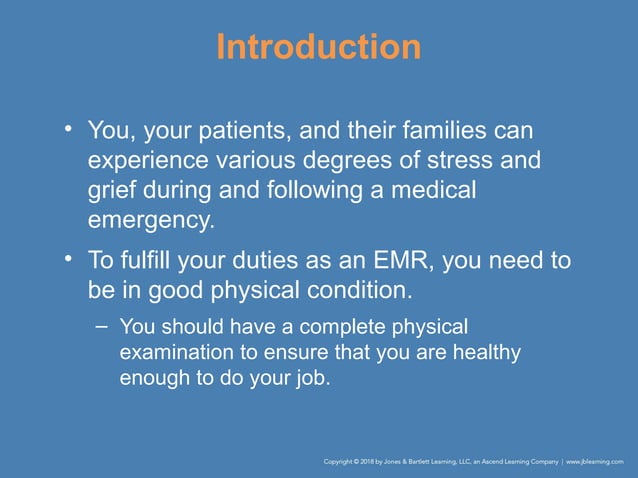 Introduction

• You, your patients, and their families can experience various degrees of stress and grief during and following a medical emergency.

• To fulfill your duties as an EMR, you need to be in good physical condition.

– You should have a complete physical examination to ensure that you are healthy enough to do your job.

Copyright © 2018 by Jones & Bartlett Learning, LLC, an Ascend Learning Company | www.jblearning.com